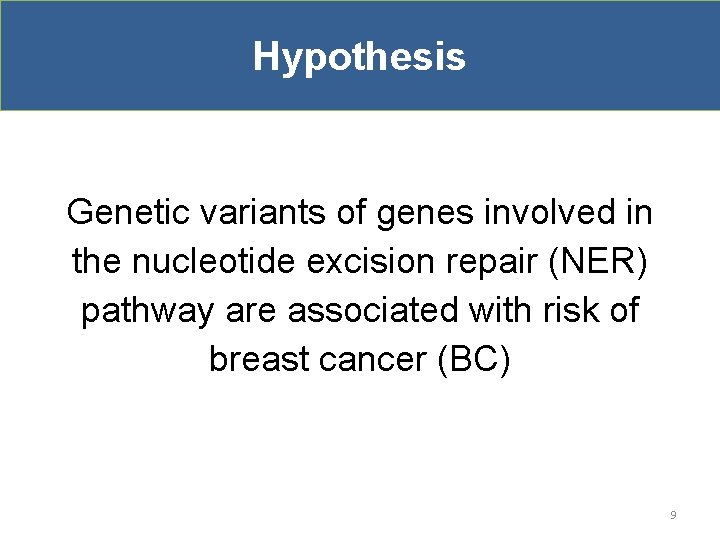 Hypothesis

Genetic variants of genes involved in the nucleotide excision repair (NER) pathway are associated with risk of breast cancer (BC)

9